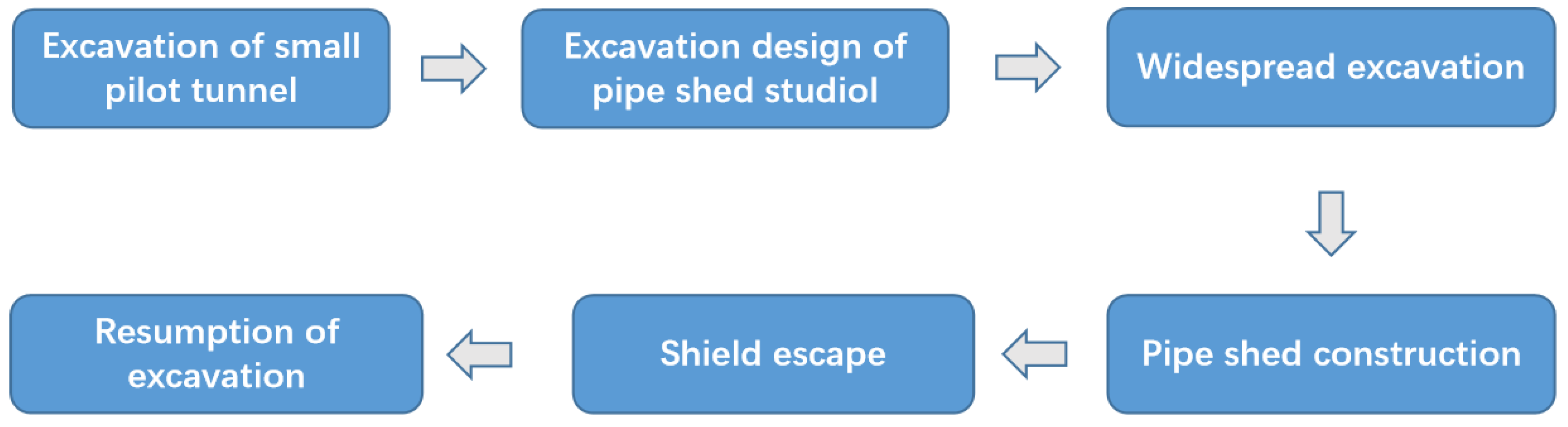 Excavation of small pilot tunnel

Excavation design of pipe shed studiol

Widespread excavation

Pipe shed construction

Shield escape

Resumption of excavation